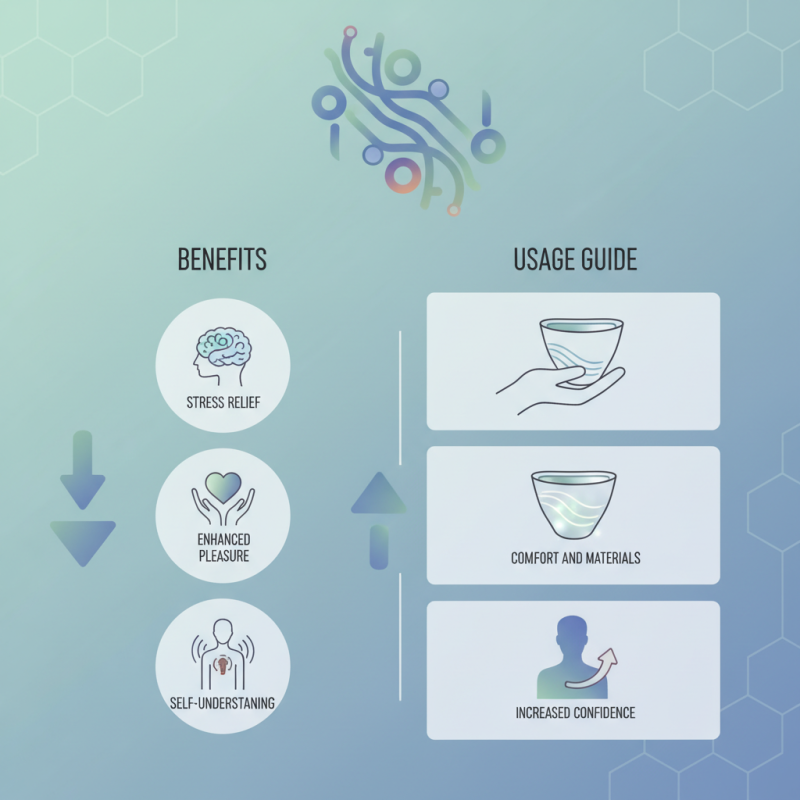 BENEFITS

STRESS RELIEF

ENHANCED PLEASURE

SELF-UNDERSTANING

USAGE GUIDE

COMFORT AND MATERIALS

INCREASED CONFIDENCE